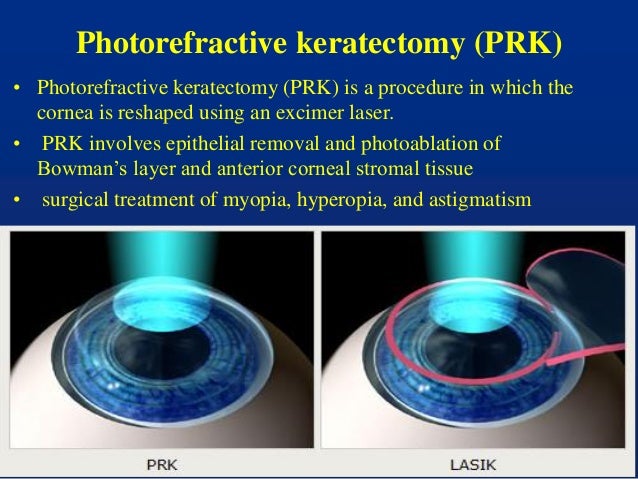 Photorefractive keratectomy (PRK)

• Photorefractive keratectomy (PRK) is a procedure in which the cornea is reshaped using an excimer laser.

• PRK involves epithelial removal and photoablation of Bowman's layer and anterior corneal stromal tissue

• surgical treatment of myopia, hyperopia, and astigmatism

PRK

LASIK